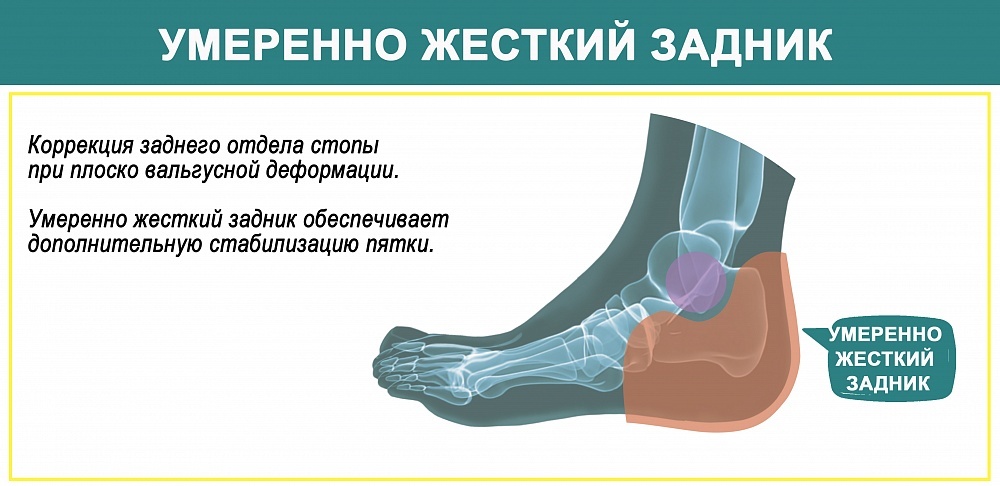 УМЕРЕННО ЖЕСТКИЙ ЗАДНИК

Коррекция заднего отдела стопы при плоско вальгусной деформации.

Умеренно жесткий задник обеспечивает дополнительную стабилизацию пятки.

УМЕРЕННО ЖЕСТКИЙ ЗАДНИК